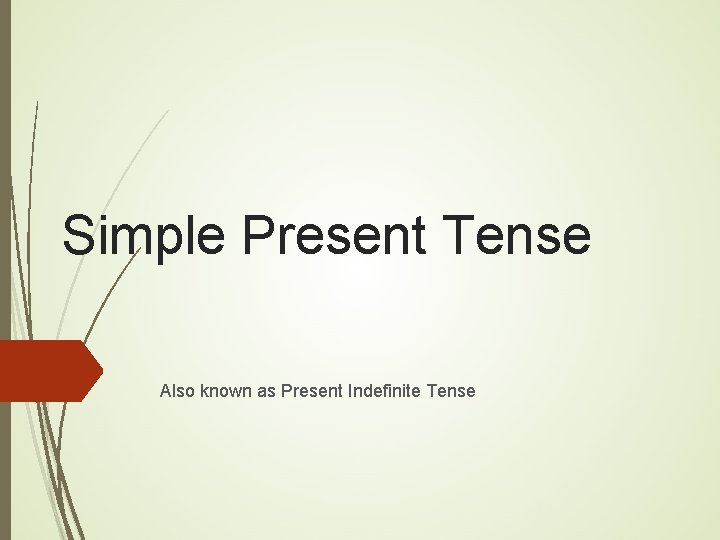 Simple Present Tense

Also known as Present Indefinite Tense